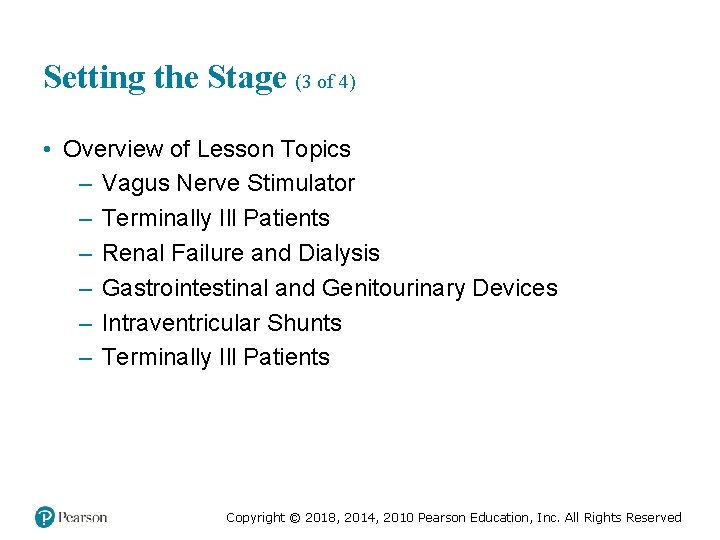 Setting the Stage (3 of 4)

• Overview of Lesson Topics
– Vagus Nerve Stimulator
– Terminally Ill Patients
– Renal Failure and Dialysis
– Gastrointestinal and Genitourinary Devices
– Intraventricular Shunts
– Terminally Ill Patients

Pearson

Copyright © 2018, 2014, 2010 Pearson Education, Inc. All Rights Reserved